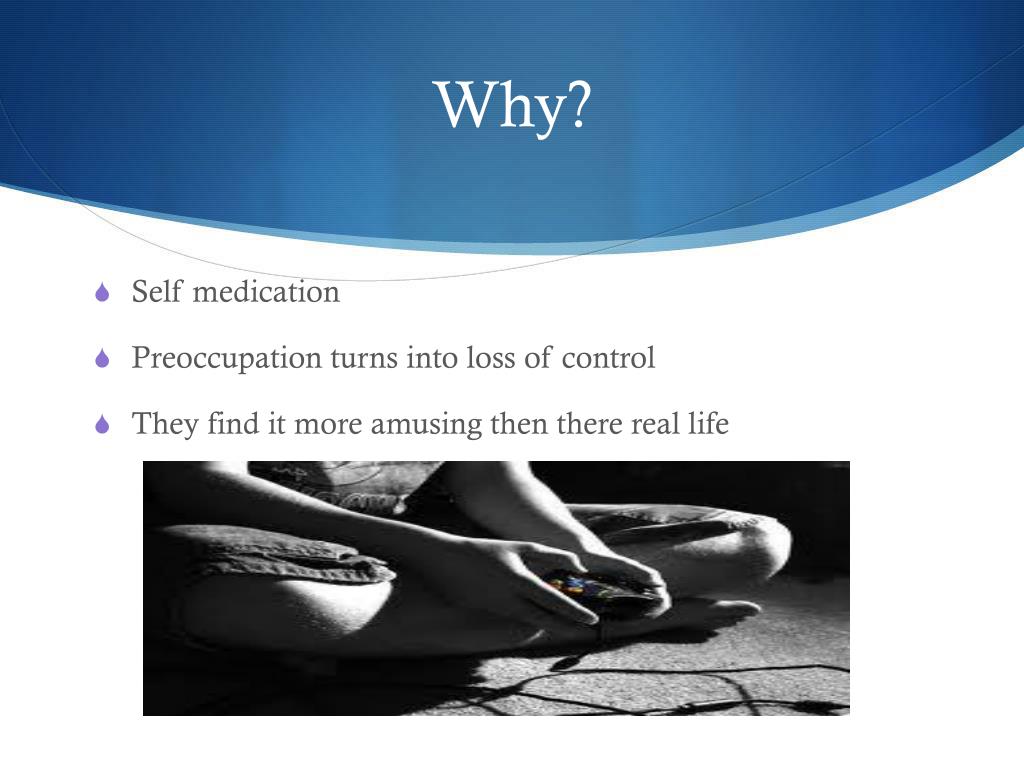 Why?

Self medication

Preoccupation turns into loss of control

They find it more amusing then there real life